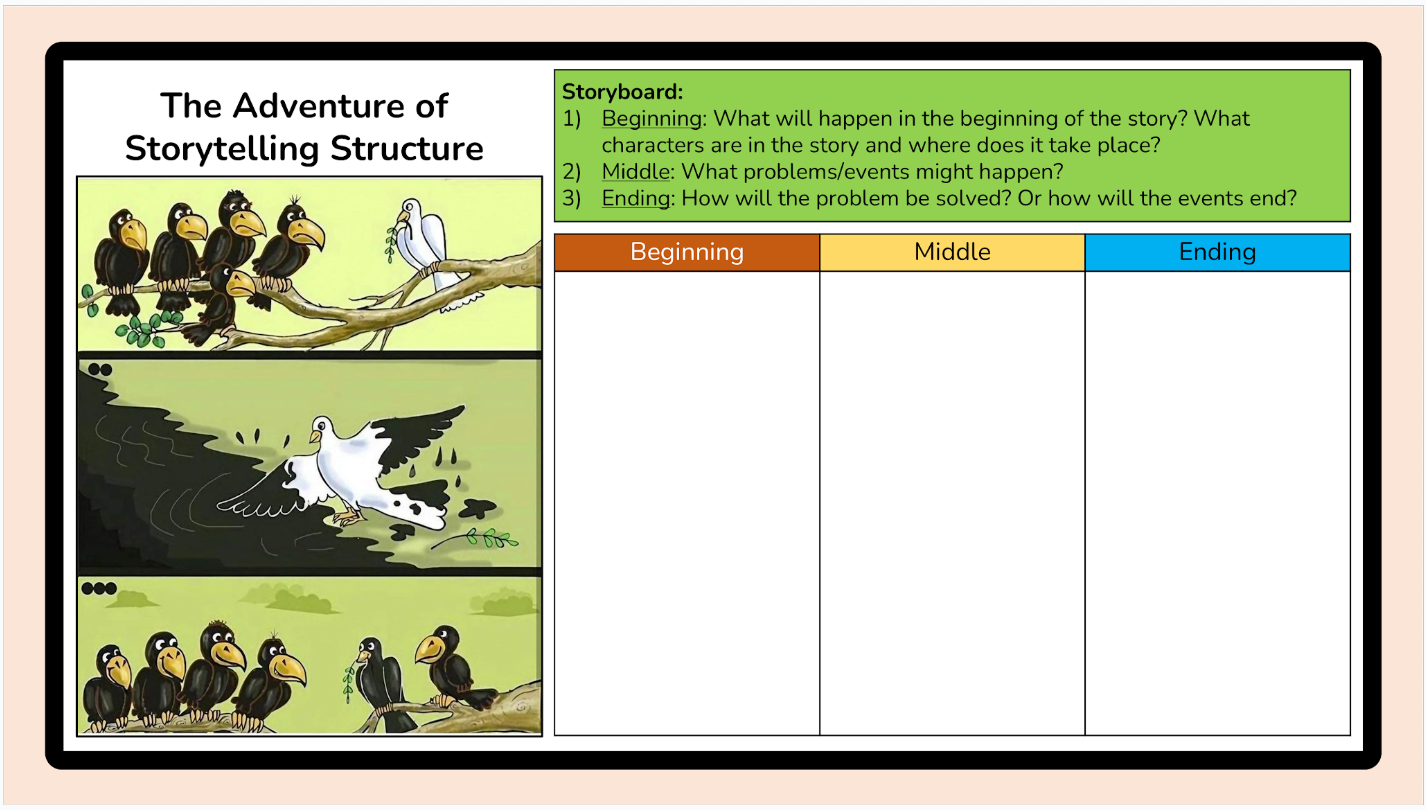 The Adventure of Storytelling Structure

Storyboard:
1) Beginning: What will happen in the beginning of the story? What characters are in the story and where does it take place?
2) Middle: What problems/events might happen?
3) Ending: How will the problem be solved? Or how will the events end?

| Beginning | Middle | Ending |
|---|---|---|
| | | |